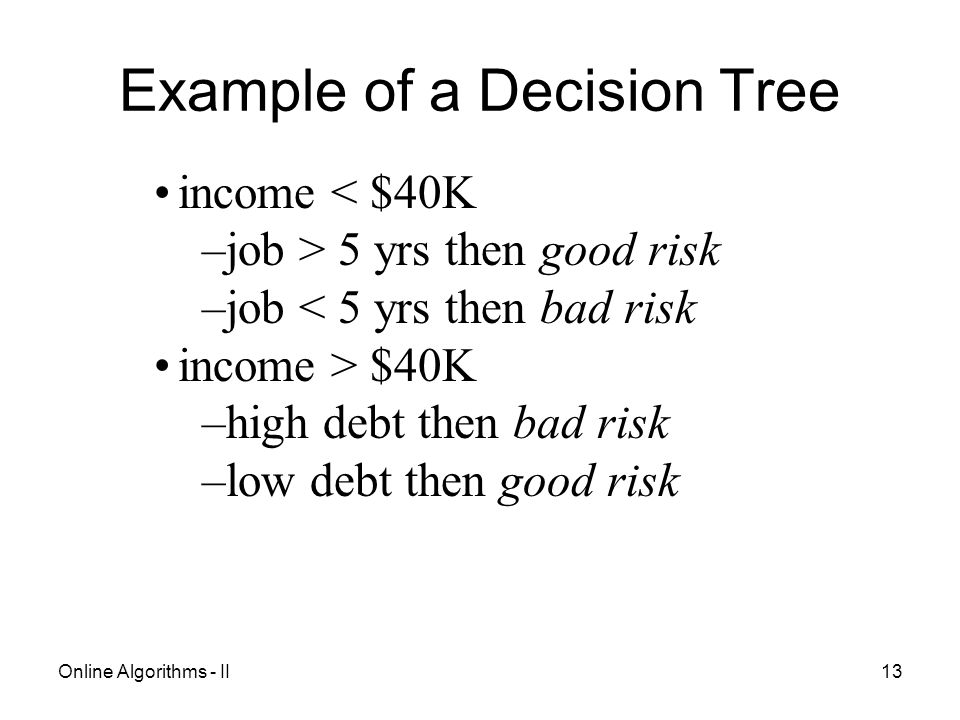 Example of a Decision Tree

• income < \$40K
–job > 5 yrs then good risk
–job < 5 yrs then bad risk
• income > \$40K
–high debt then bad risk
–low debt then good risk

Online Algorithms - II

13